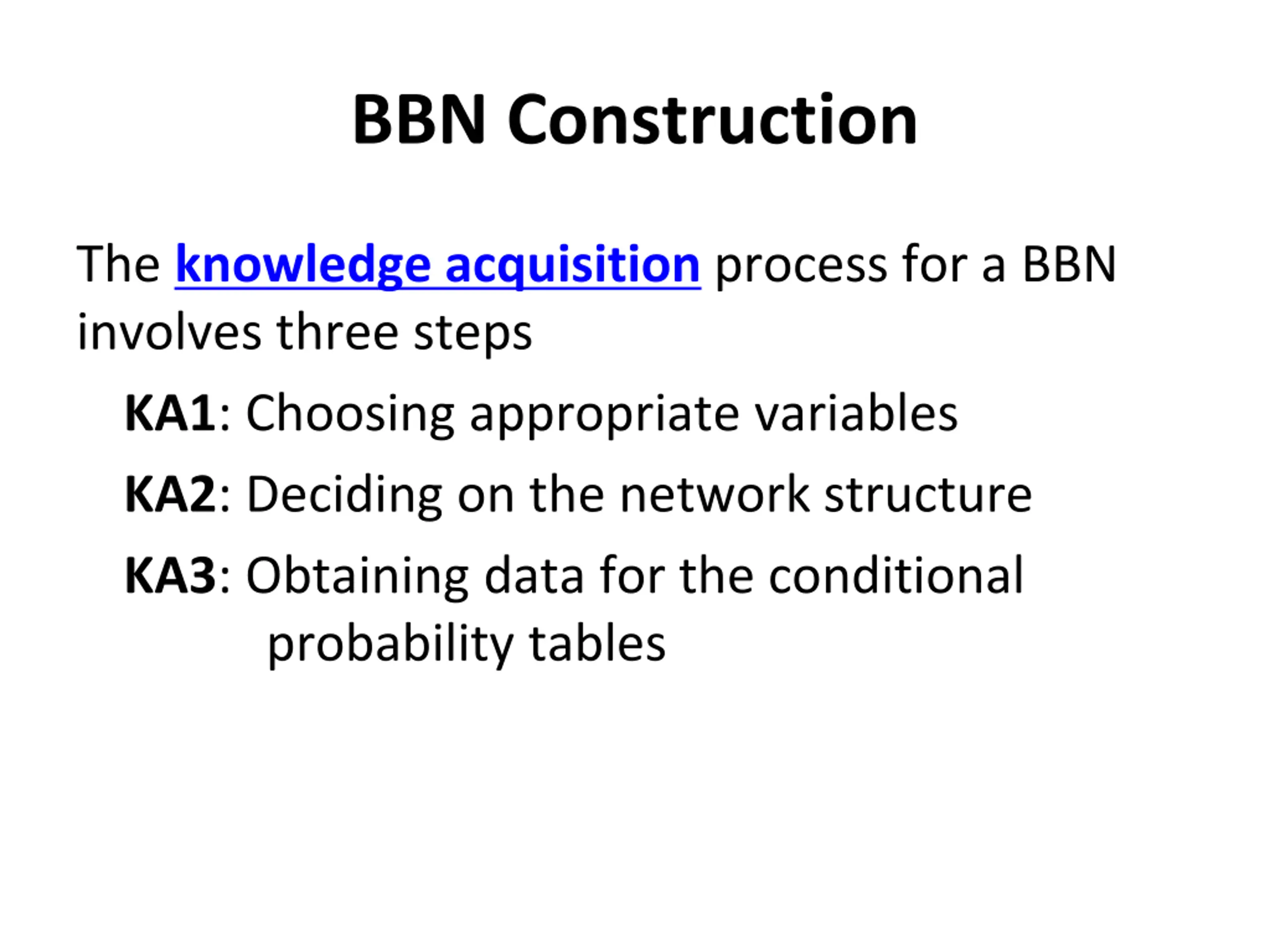 BBN Construction

The knowledge acquisition process for a BBN involves three steps

KA1: Choosing appropriate variables

KA2: Deciding on the network structure

KA3: Obtaining data for the conditional probability tables